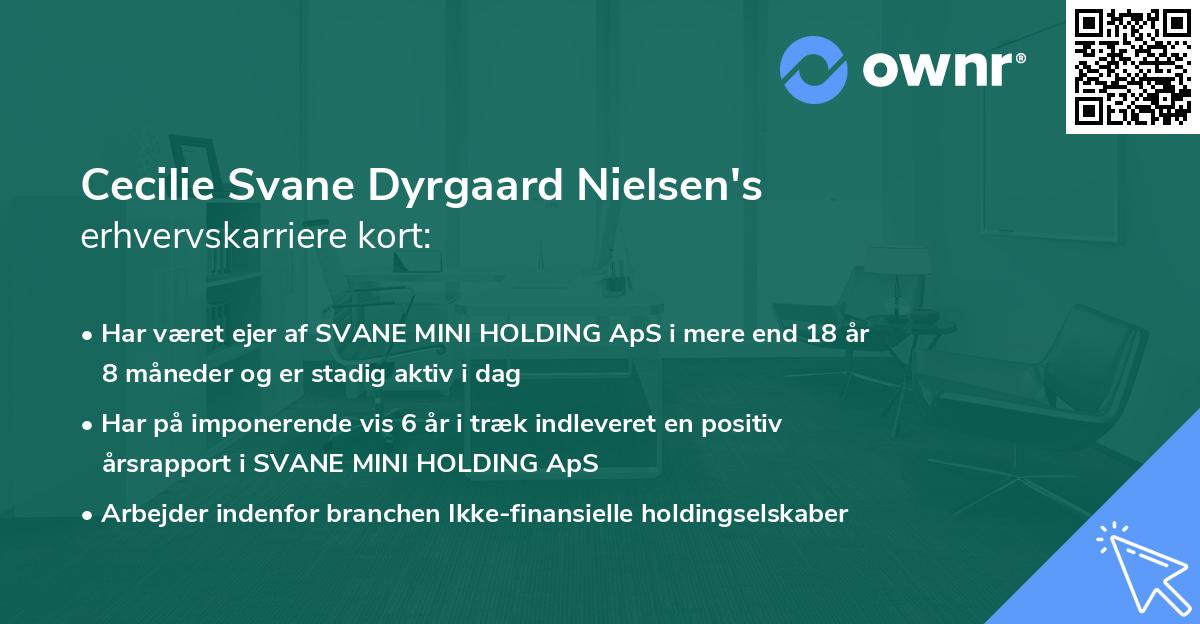 ownr®

Cecilie Svane Dyrgaard Nielsen's
erhvervskarriere kort:

• Har været ejer af SVANE MINI HOLDING ApS i mere end 18 år 8 måneder og er stadig aktiv i dag

• Har på imponerende vis 6 år i træk indleveret en positiv årsrapport i SVANE MINI HOLDING ApS

• Arbejder indenfor branchen Ikke-finansielle holdingselskaber